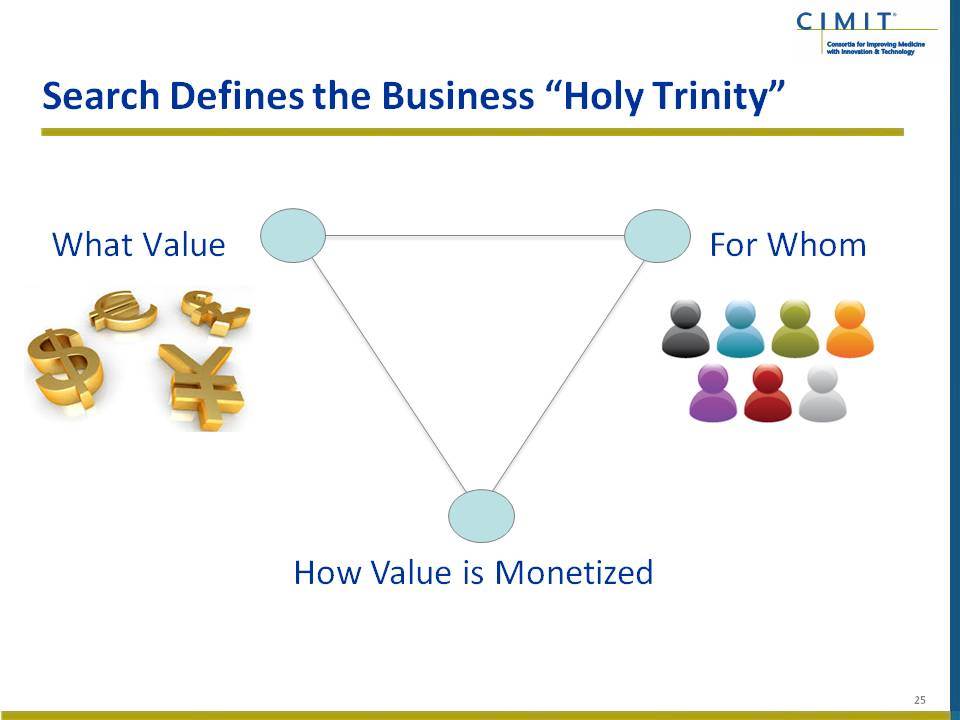 CIMIT®
Consortia for Improving Medicine with Innovation & Technology

Search Defines the Business “Holy Trinity”

What Value

For Whom

How Value is Monetized

25